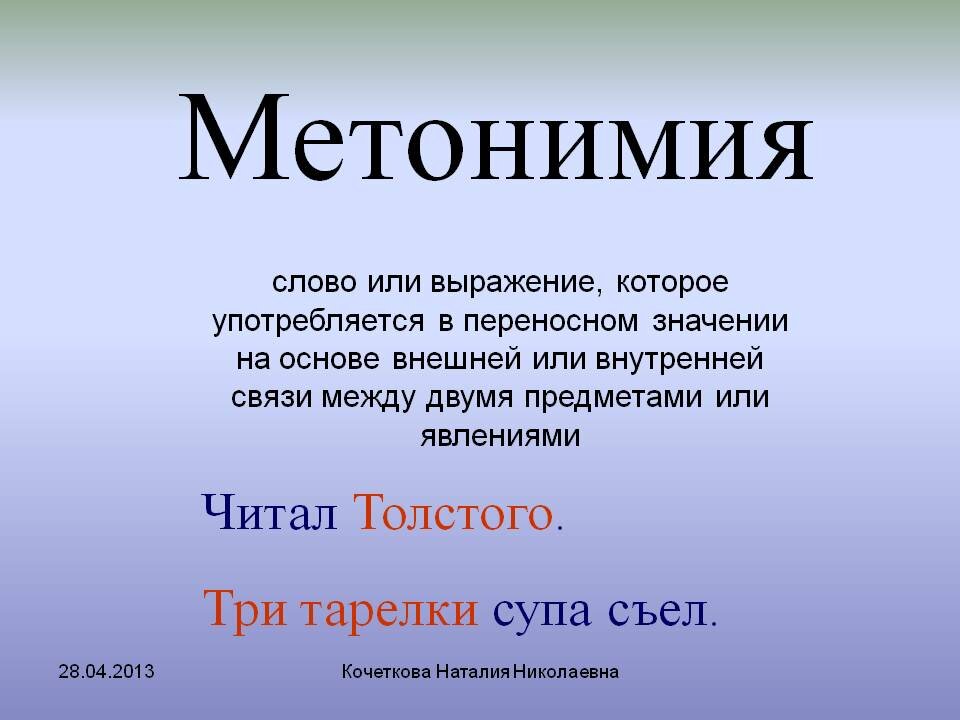 Метонимия

слово или выражение, которое употребляется в переносном значении на основе внешней или внутренней связи между двумя предметами или явлениями

Читал Толстого.

Три тарелки супа съел.

28.04.2013

Кочеткова Наталия Николаевна